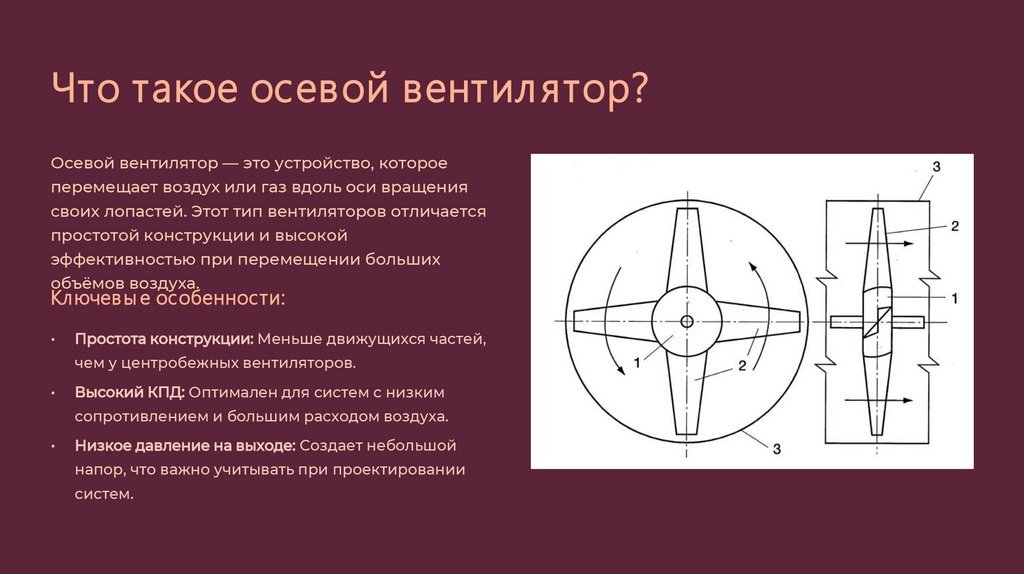 Что такое осевой вентилятор?

Осевой вентилятор — это устройство, которое перемещает воздух или газ вдоль оси вращения своих лопастей. Этот тип вентиляторов отличается простотой конструкции и высокой эффективностью при перемещении больших объёмов воздуха.

Ключевые особенности:

• Простота конструкции: Меньше движущихся частей, чем у центробежных вентиляторов.

• Высокий КПД: Оптимален для систем с низким сопротивлением и большим расходом воздуха.

• Низкое давление на выходе: Создает небольшой напор, что важно учитывать при проектировании систем.

1
2
3
3
2
1